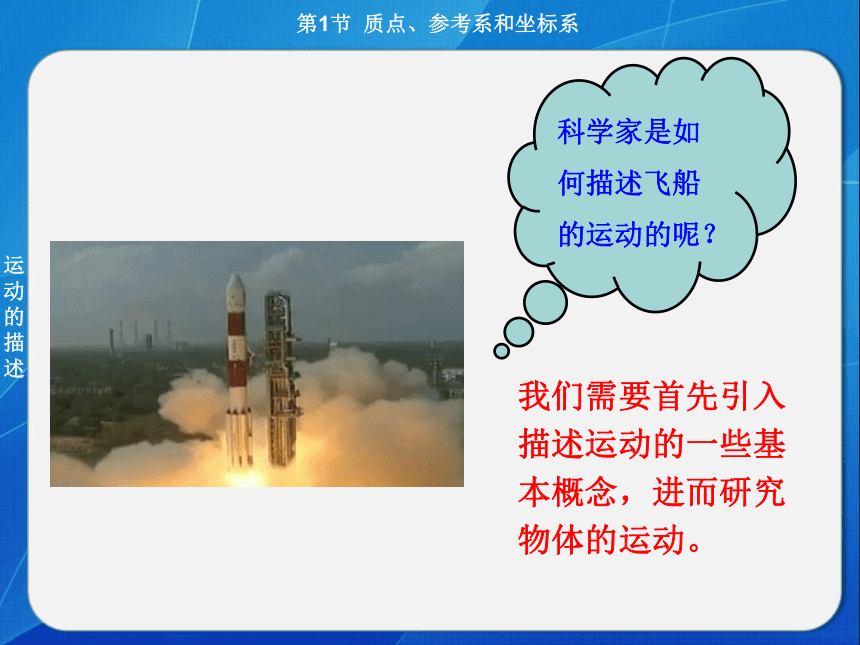 第1节 质点、参考系和坐标系

运动的描述

科学家是如何描述飞船的运动的呢？

我们需要首先引入描述运动的一些基本概念，进而研究物体的运动。